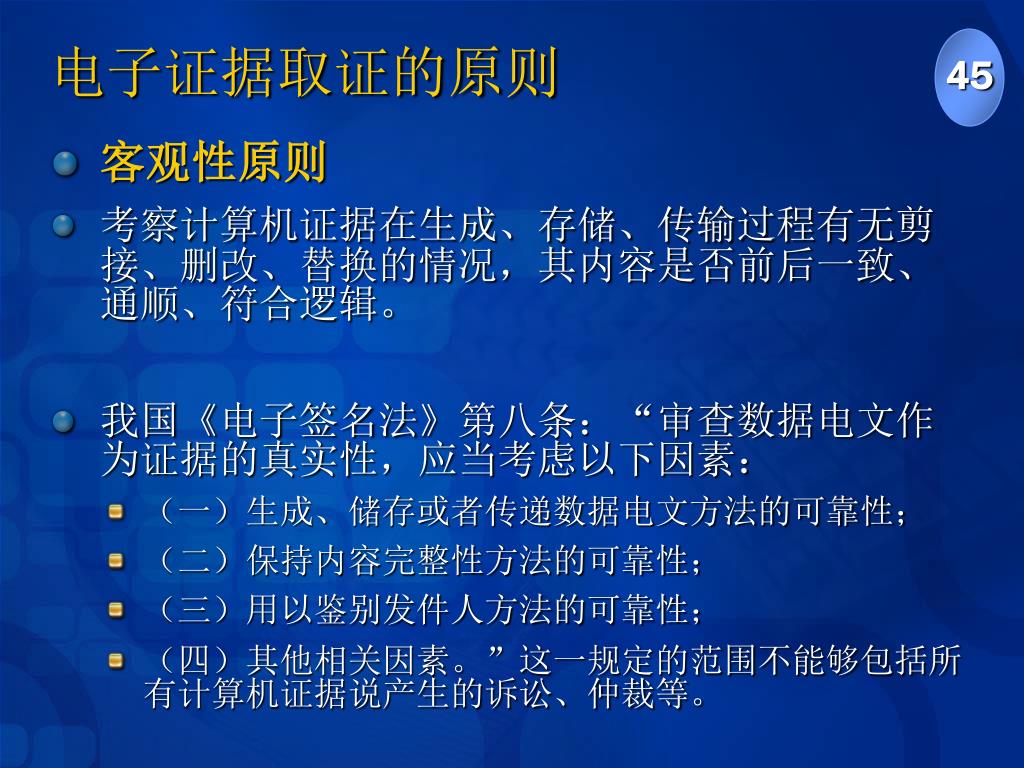 电子证据取证的原则

45

客观性原则

考察计算机证据在生成、存储、传输过程有无剪接、删改、替换的情况，其内容是否前后一致、通顺、符合逻辑。

我国《电子签名法》第八条：“审查数据电文作为证据的真实性，应当考虑以下因素：

（一）生成、储存或者传递数据电文方法的可靠性；

（二）保持内容完整性方法的可靠性；

（三）用以鉴别发件人方法的可靠性；

（四）其他相关因素。”这一规定的范围不能够包括所有计算机证据说产生的诉讼、仲裁等。